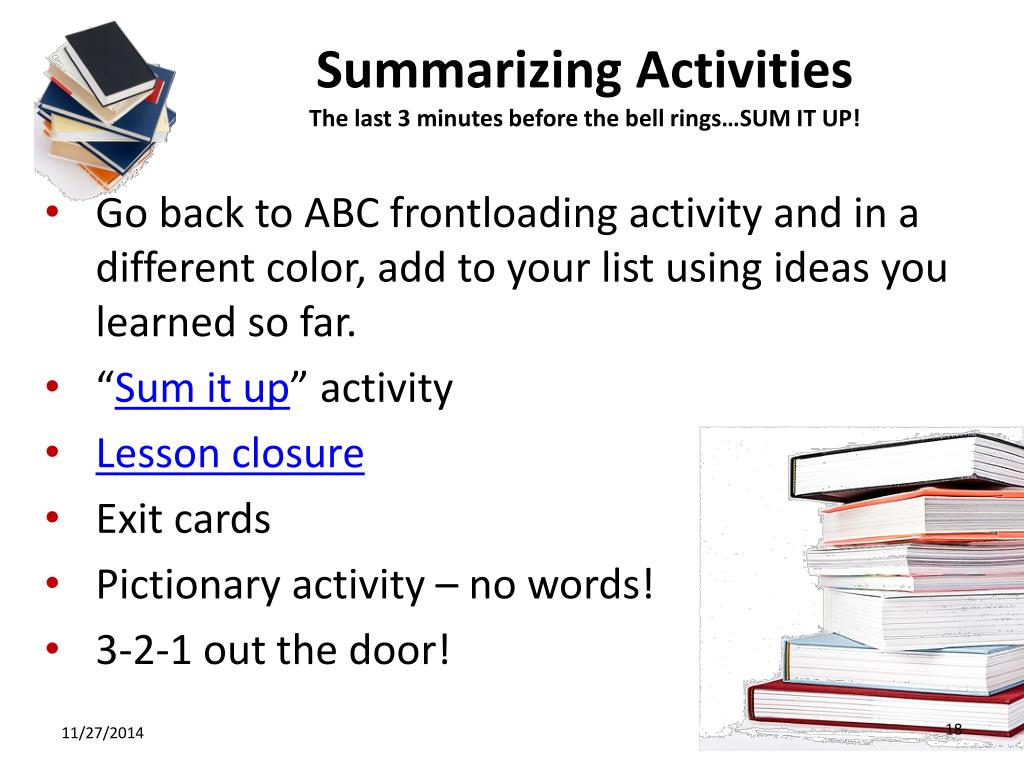 Summarizing Activities
The last 3 minutes before the bell rings…SUM IT UP!

• Go back to ABC frontloading activity and in a different color, add to your list using ideas you learned so far.
• “Sum it up” activity
• Lesson closure
• Exit cards
• Pictionary activity – no words!
• 3-2-1 out the door!

11/27/2014

18